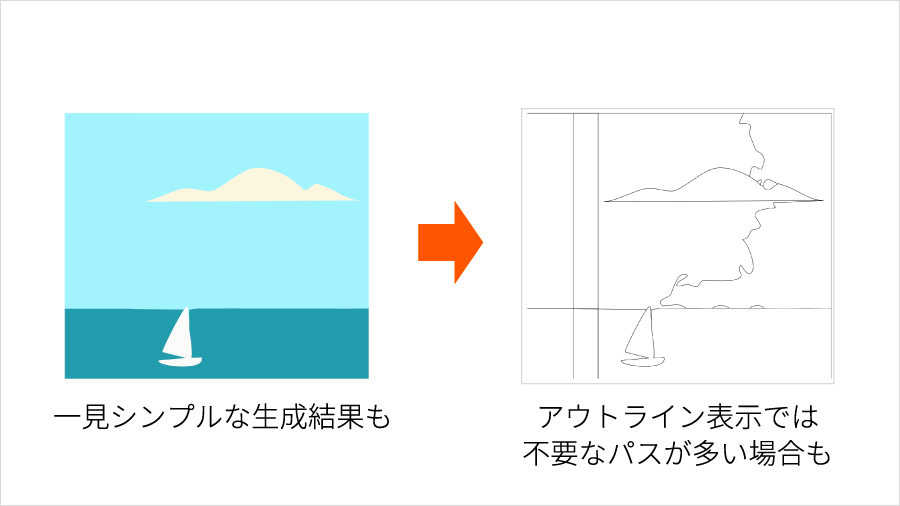 一見シンプルな生成結果も

アウトライン表示では
不要なパスが多い場合も